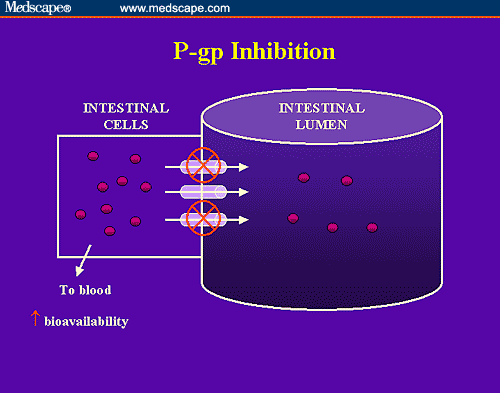 Medscape® www.medscape.com

P-gp Inhibition

INTESTINAL CELLS

INTESTINAL LUMEN

To blood

↑ bioavailability